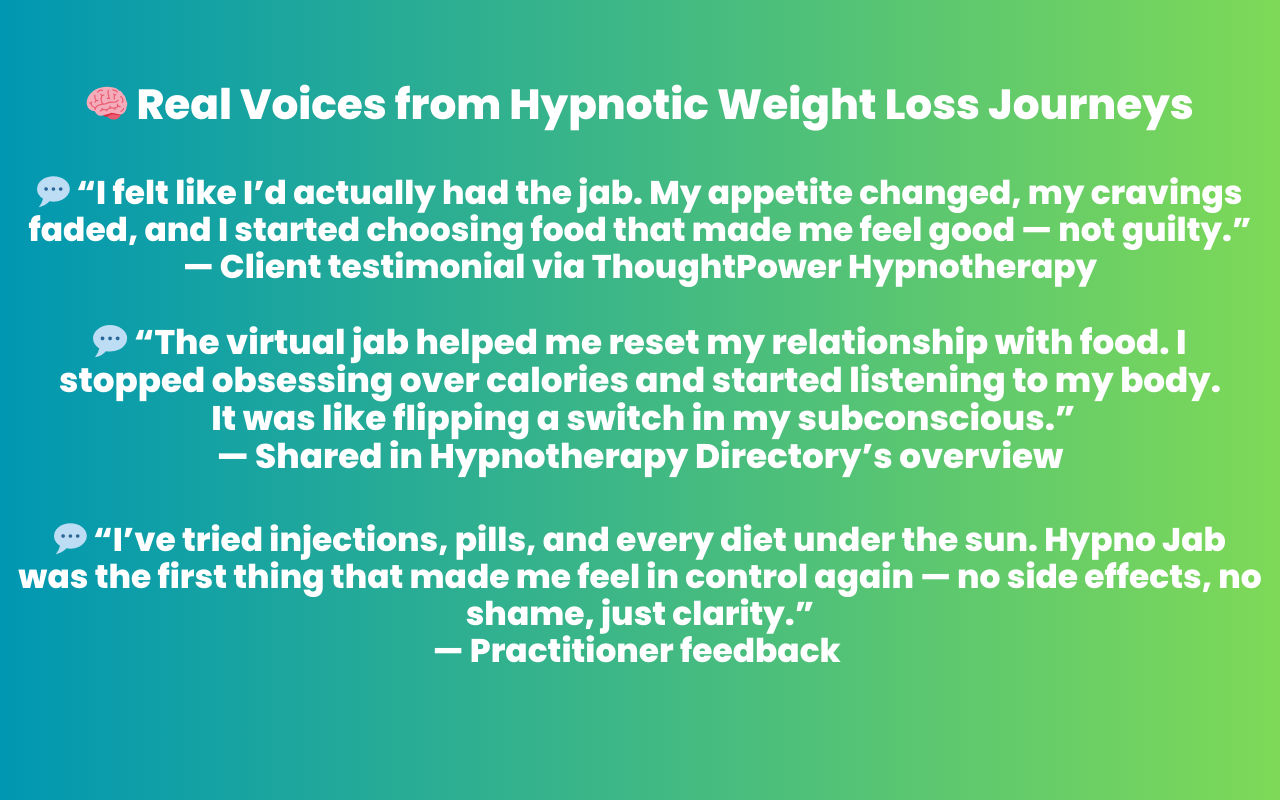 🧠 Real Voices from Hypnotic Weight Loss Journeys

💬 “I felt like I’d actually had the jab. My appetite changed, my cravings faded, and I started choosing food that made me feel good — not guilty.”
— Client testimonial via ThoughtPower Hypnotherapy

💬 “The virtual jab helped me reset my relationship with food. I stopped obsessing over calories and started listening to my body. It was like flipping a switch in my subconscious.”
— Shared in Hypnotherapy Directory’s overview

💬 “I’ve tried injections, pills, and every diet under the sun. Hypno Jab was the first thing that made me feel in control again — no side effects, no shame, just clarity.”
— Practitioner feedback